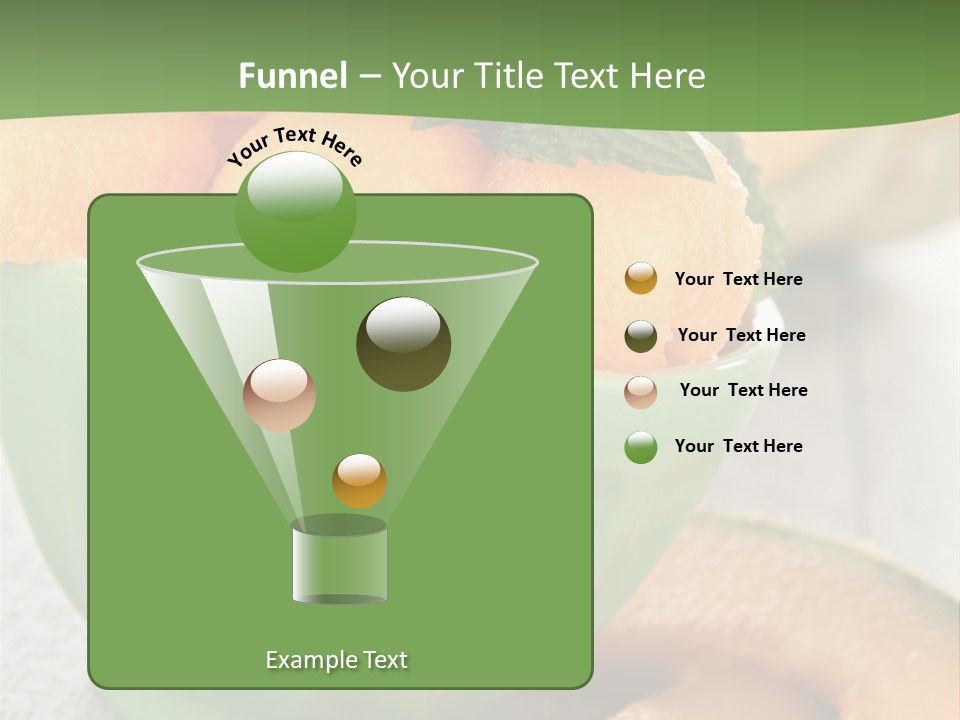 Funnel – Your Title Text Here

Your Text Here

Your Text Here

Your Text Here

Your Text Here

Your Text Here

Example Text